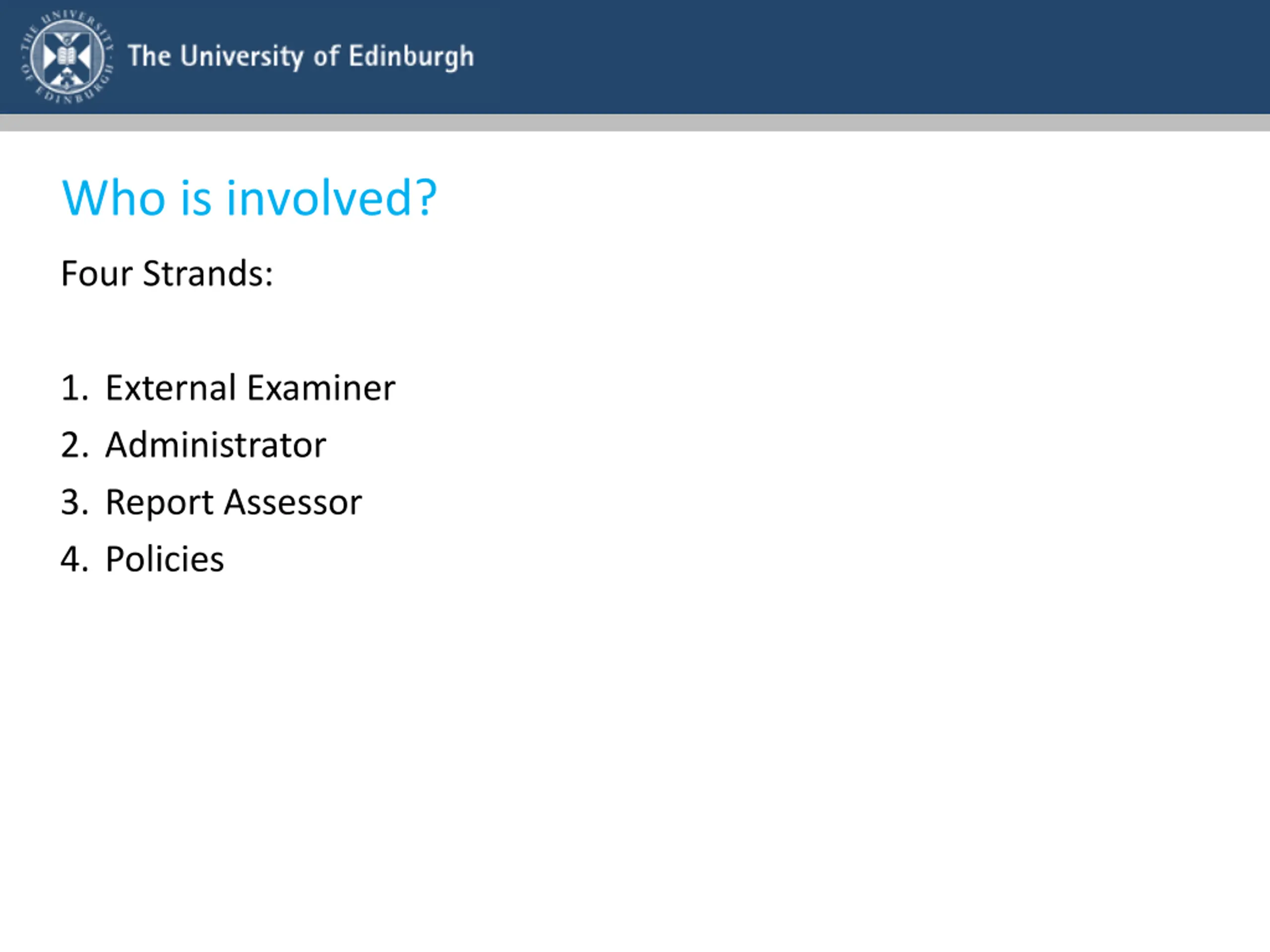 THE UNIVERSITY OF EDINBURGH

The University of Edinburgh

Who is involved?

Four Strands:

1. External Examiner
2. Administrator
3. Report Assessor
4. Policies